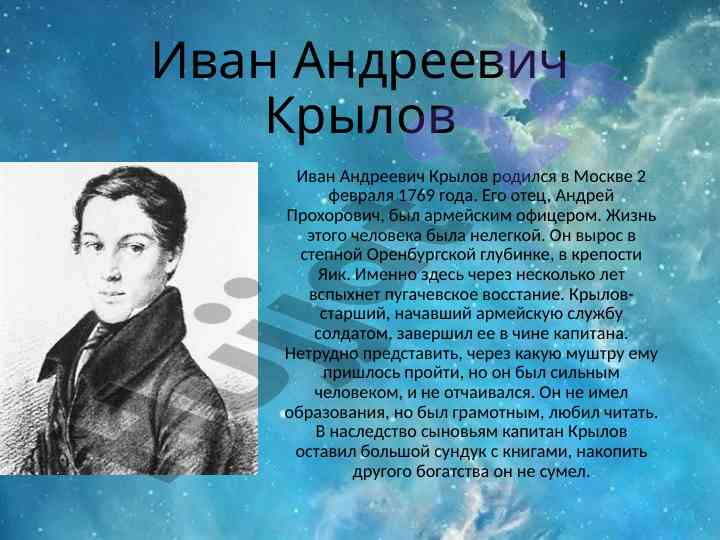 Иван Андреевич Крылов

Иван Андреевич Крылов родился в Москве 2 февраля 1769 года. Его отец, Андрей Прохорович, был армейским офицером. Жизнь этого человека была нелегкой. Он вырос в степной Оренбургской глубинке, в крепости Яик. Именно здесь через несколько лет вспыхнет пугачевское восстание. Крылов-старший, начавший армейскую службу солдатом, завершил ее в чине капитана. Нетрудно представить, через какую муштру ему пришлось пройти, но он был сильным человеком, и не отчаивался. Он не имел образования, но был грамотным, любил читать. В наследство сыновьям капитан Крылов оставил большой сундук с книгами, накопить другого богатства он не сумел.